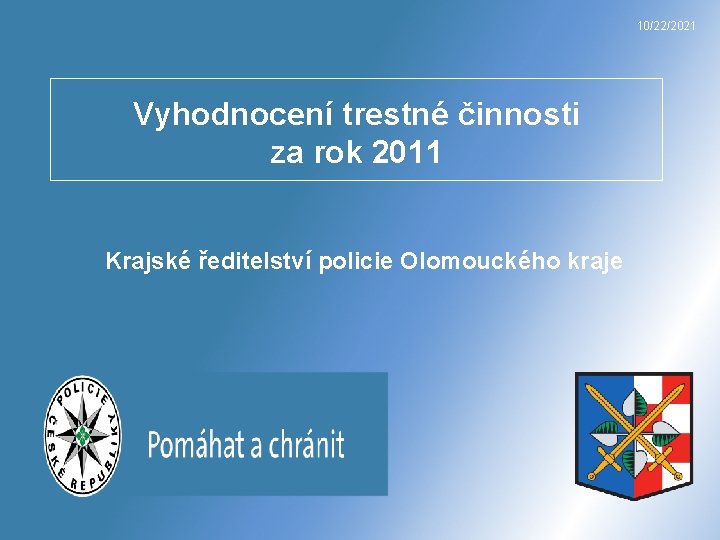 10/22/2021

Vyhodnocení trestné činnosti za rok 2011

Krajské ředitelství policie Olomouckého kraje

POLICIE ČESKÉ REPUBLIKY

Pomáhat a chránit